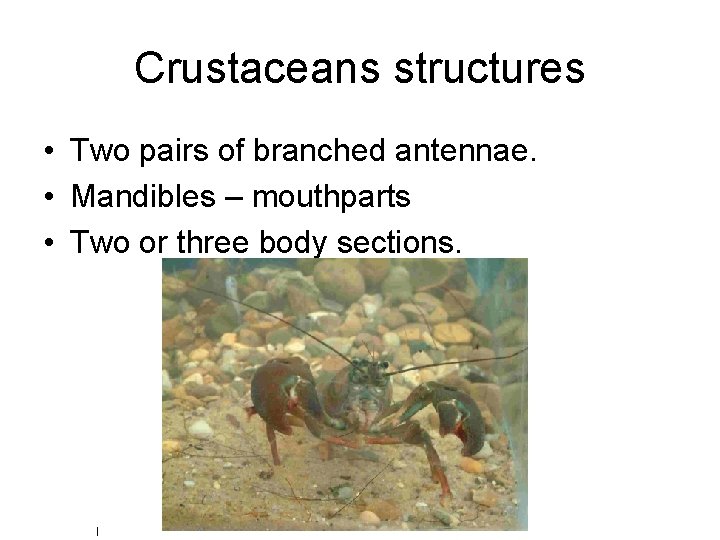 Crustaceans structures

• Two pairs of branched antennae.
• Mandibles – mouthparts
• Two or three body sections.